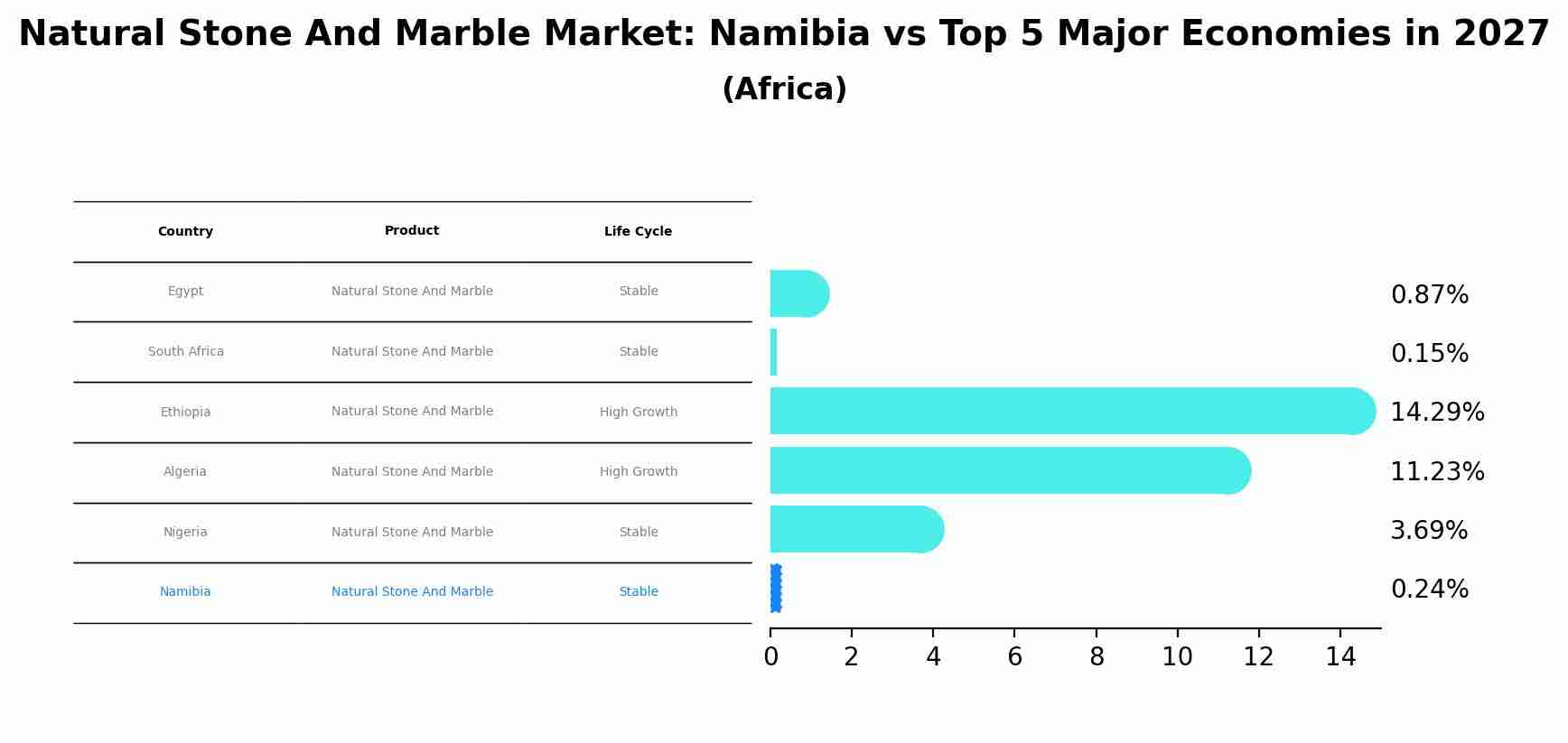 Natural Stone And Marble Market: Namibia vs Top 5 Major Economies in 2027
(Africa)

| Country | Product | Life Cycle |
|---|---|---|
| Egypt | Natural Stone And Marble | Stable |
| South Africa | Natural Stone And Marble | Stable |
| Ethiopia | Natural Stone And Marble | High Growth |
| Algeria | Natural Stone And Marble | High Growth |
| Nigeria | Natural Stone And Marble | Stable |
| Namibia | Natural Stone And Marble | Stable |

0.87%
0.15%
14.29%
11.23%
3.69%
0.24%

0 2 4 6 8 10 12 14